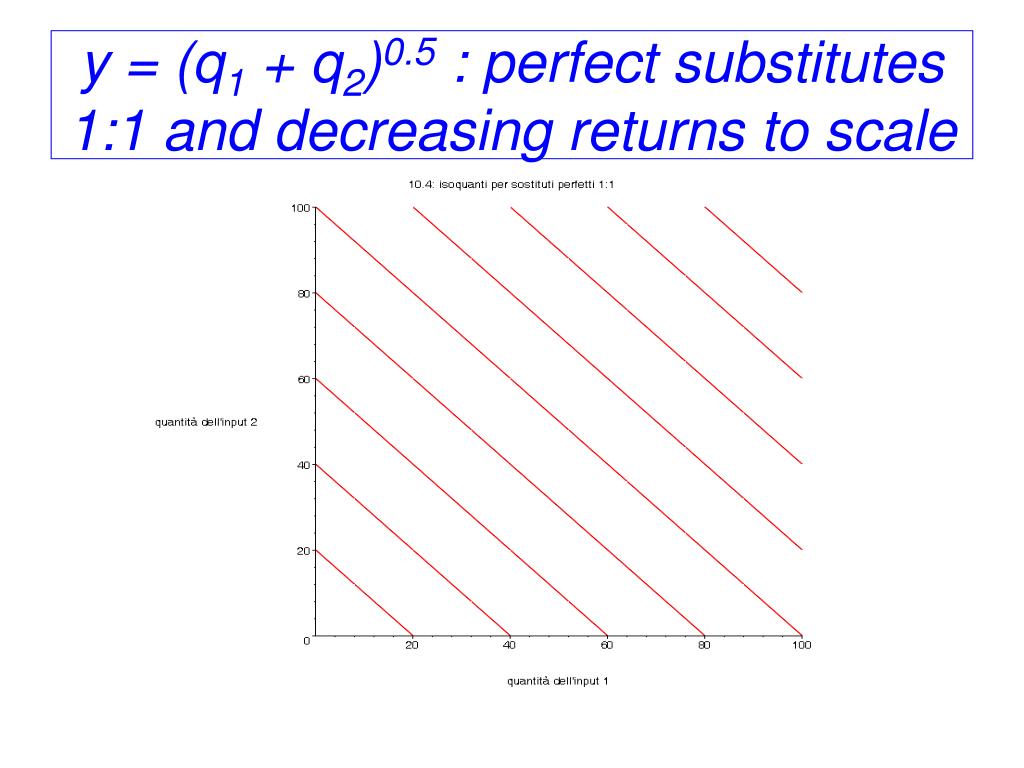 $y = (q_1 + q_2)^{0.5}$ : perfect substitutes 1:1 and decreasing returns to scale

10.4: isoquanti per sostituti perfetti 1:1

100
80
60
40
20
0

quantità dell'input 2

20
40
60
80
100

quantità dell'input 1